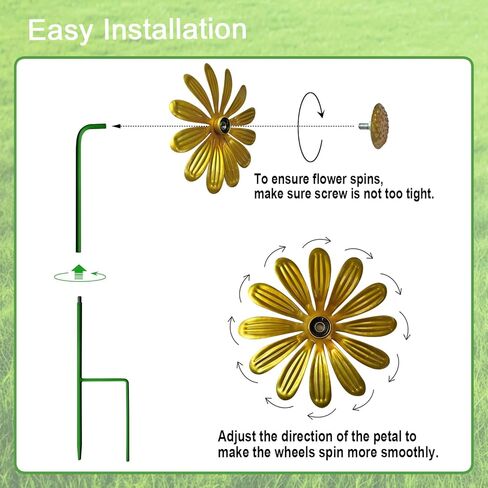 Easy Installation

To ensure flower spins, make sure screw is not too tight.

Adjust the direction of the petal to make the wheels spin more smoothly.